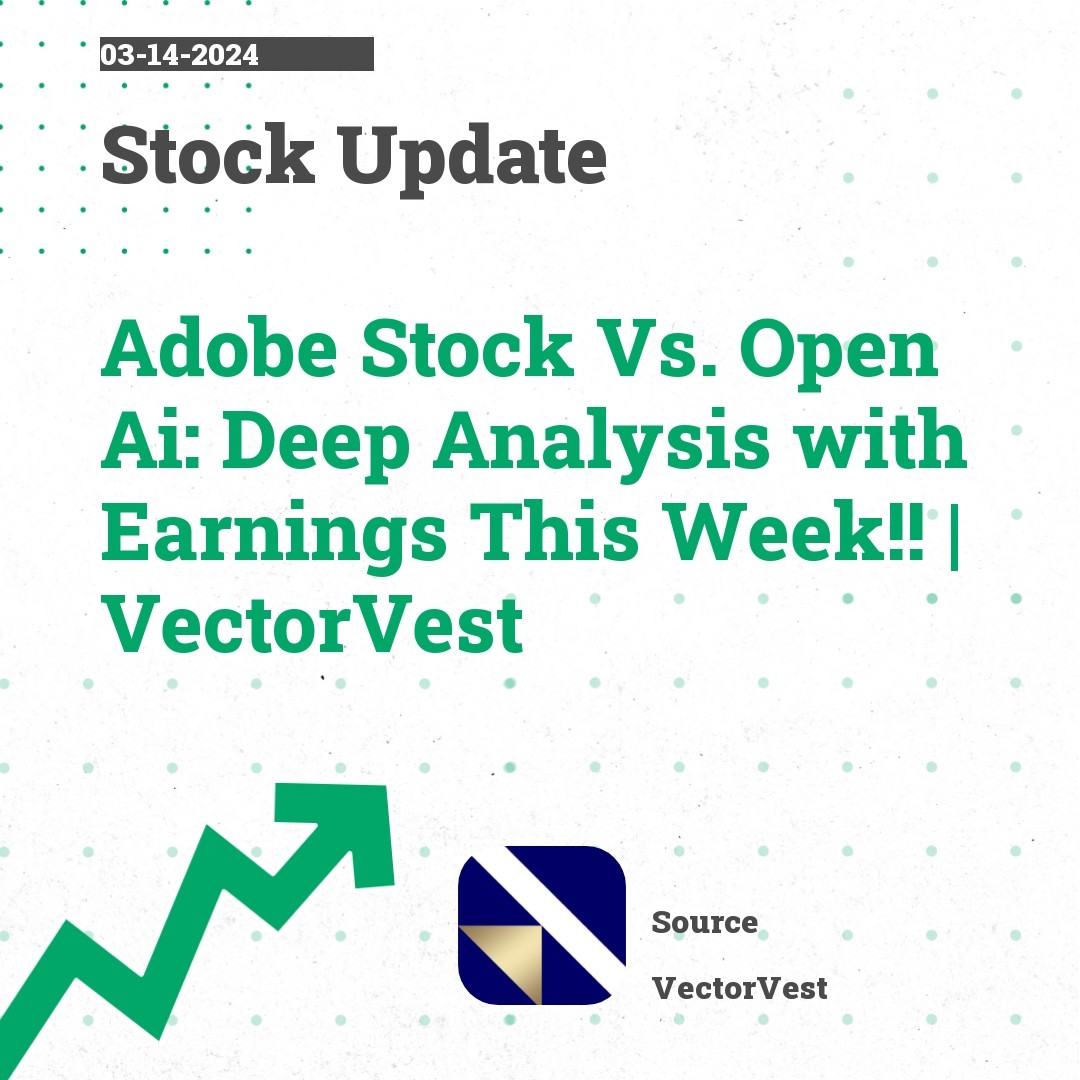 03-14-2024

Stock Update

Adobe Stock Vs. Open Ai: Deep Analysis with Earnings This Week‼ | VectorVest

Source

VectorVest